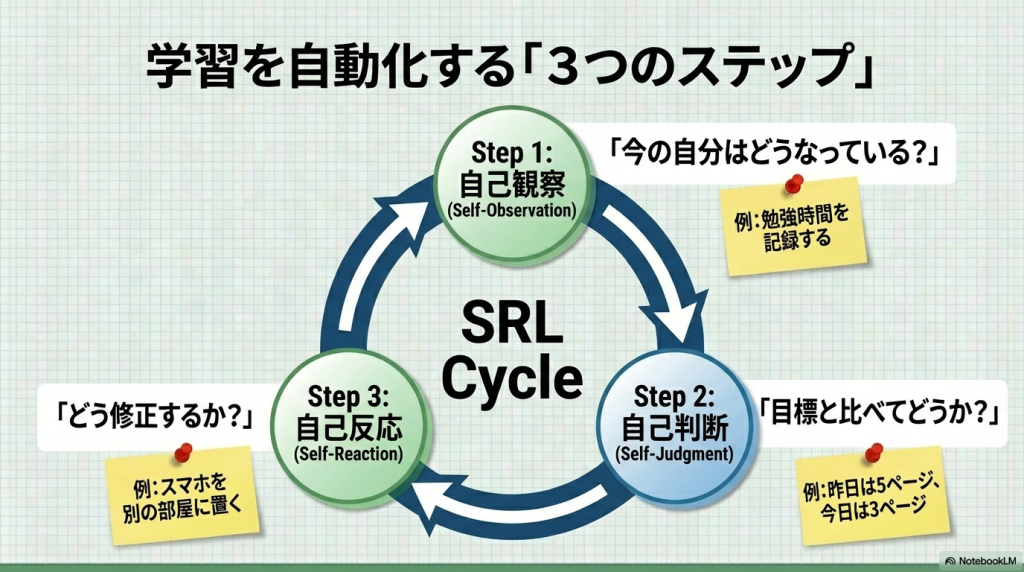 学習を自動化する「3つのステップ」

Step 1:
自己観察
(Self-Observation)

「今の自分はどうなっている?」

例:勉強時間を記録する

SRL Cycle

Step 2:
自己判断
(Self-Judgment)

「目標と比べてどうか?」

例:昨日は5ページ、今日は3ページ

Step 3:
自己反応
(Self-Reaction)

「どう修正するか?」

例:スマホを別の部屋に置く

NotebookLM